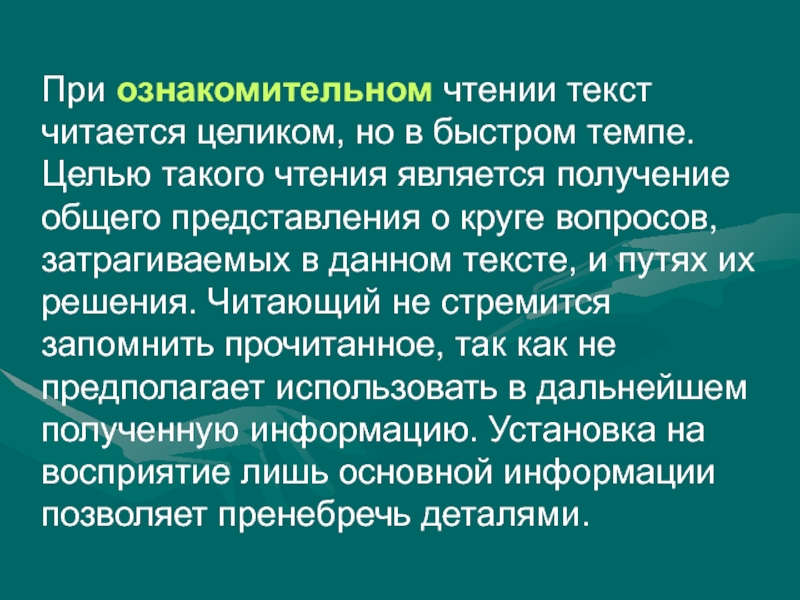 При ознакомительном чтении текст читается целиком, но в быстром темпе. Целью такого чтения является получение общего представления о круге вопросов, затрагиваемых в данном тексте, и путях их решения. Читающий не стремится запомнить прочитанное, так как не предполагает использовать в дальнейшем полученную информацию. Установка на восприятие лишь основной информации позволяет пренебречь деталями.